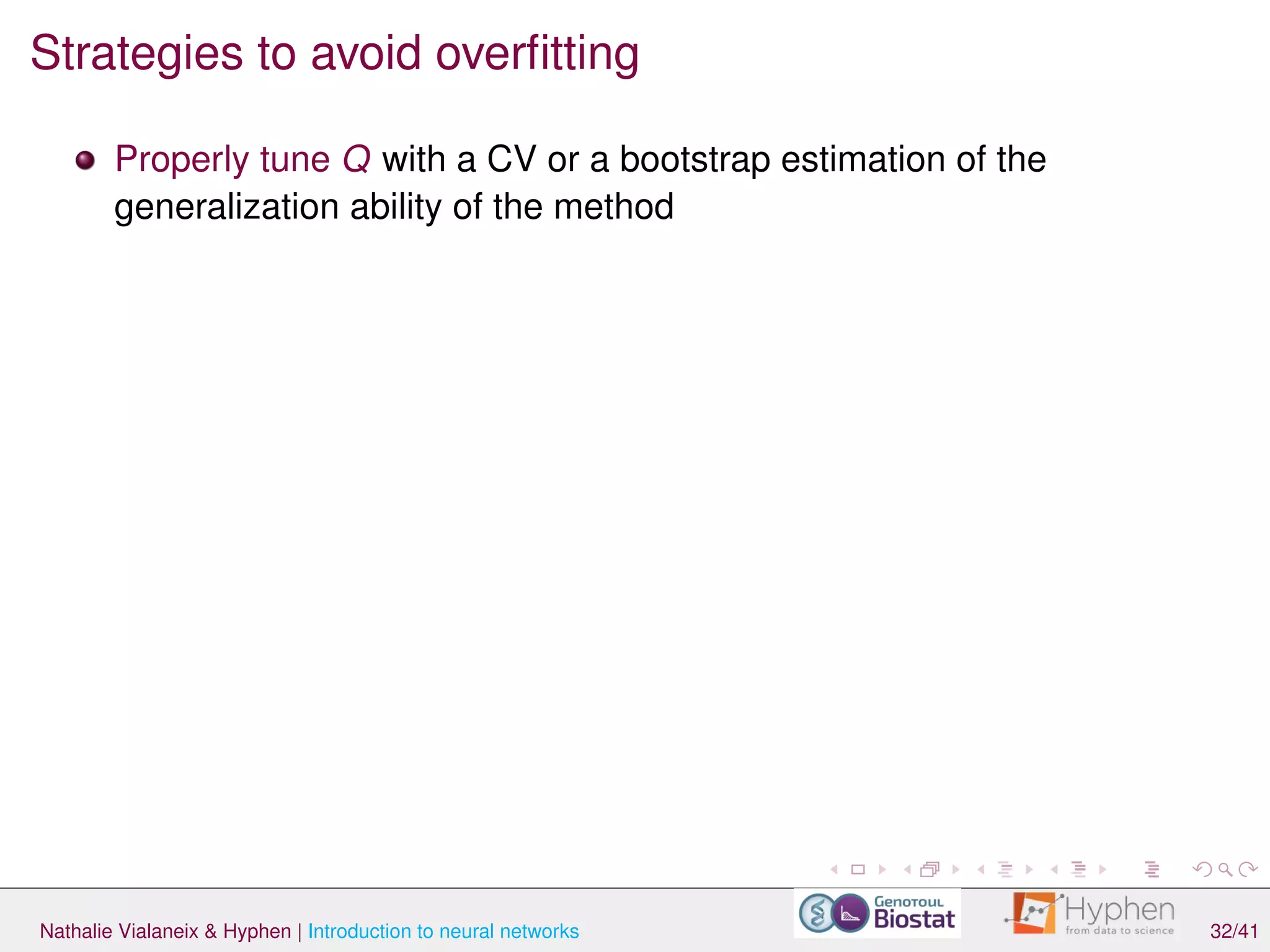 Strategies to avoid overfitting

Properly tune $Q$ with a CV or a bootstrap estimation of the generalization ability of the method

Nathalie Vialaneix & Hyphen | Introduction to neural networks

Genotoul Biostat

Hyphen from data to science

32/41